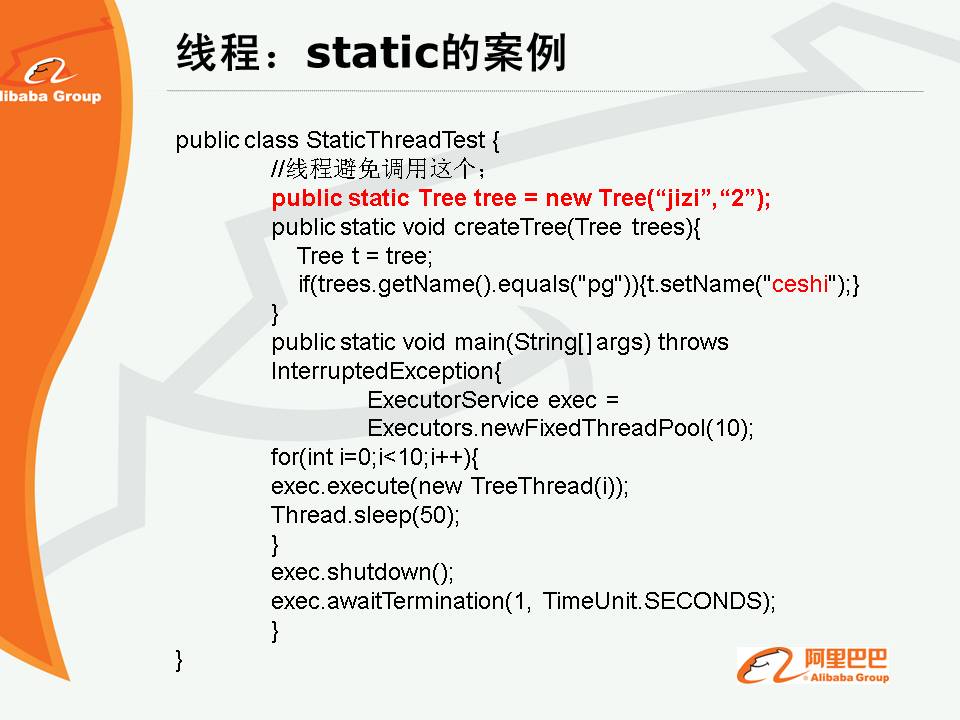 libaba Group

线程：static的案例

public class StaticThreadTest {
//线程避免调用这个；
public static Tree tree = new Tree(“jizi”,“2”);
public static void createTree(Tree trees){
Tree t = tree;
if(trees.getName().equals("pg")){t.setName("ceshi");}
}
public static void main(String[] args) throws InterruptedException{
ExecutorService exec = Executors.newFixedThreadPool(10);
for(int i=0;i<10;i++){
exec.execute(new TreeThread(i));
Thread.sleep(50);
}
exec.shutdown();
exec.awaitTermination(1, TimeUnit.SECONDS);
}
}

阿里巴巴 Alibaba Group